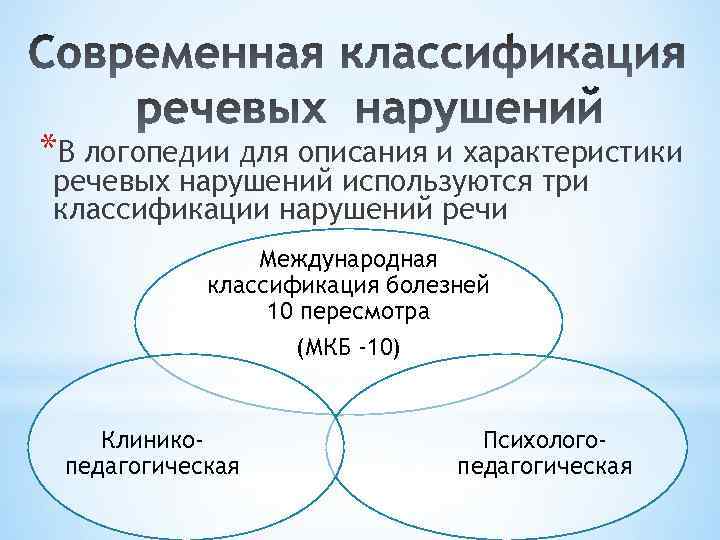 Современная классификация речевых нарушений

*В логопедии для описания и характеристики речевых нарушений используются три классификации нарушений речи

Международная классификация болезней 10 пересмотра

(МКБ -10)

Клинико-педагогическая

Психолого-педагогическая